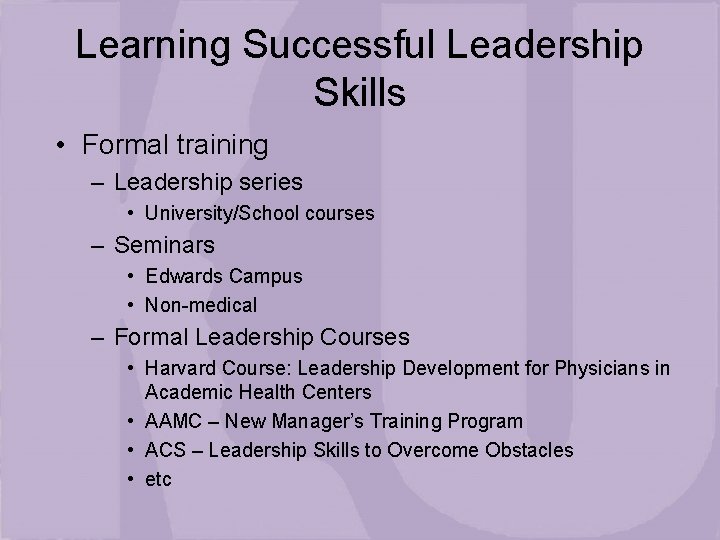 Learning Successful Leadership Skills

• Formal training
  – Leadership series
    • University/School courses
  – Seminars
    • Edwards Campus
    • Non-medical
  – Formal Leadership Courses
    • Harvard Course: Leadership Development for Physicians in Academic Health Centers
    • AAMC – New Manager's Training Program
    • ACS – Leadership Skills to Overcome Obstacles
    • etc